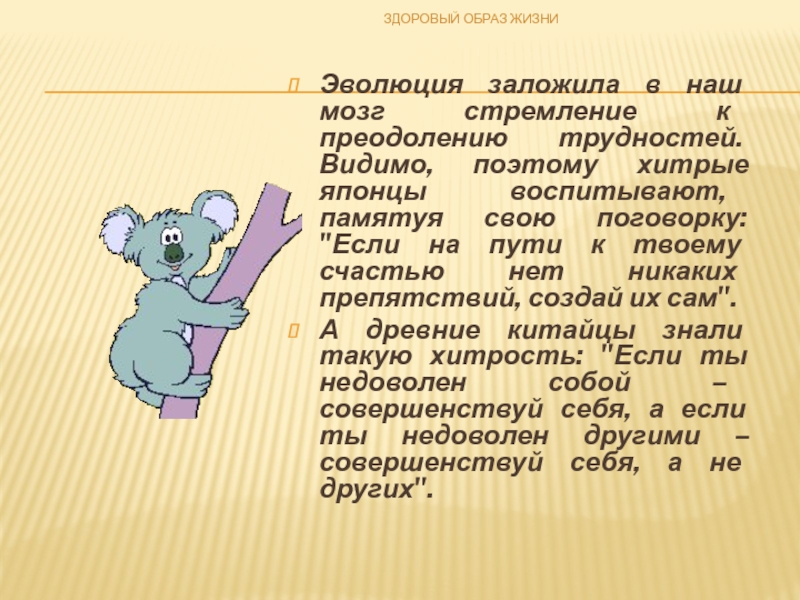 ЗДОРОВЫЙ ОБРАЗ ЖИЗНИ

Эволюция заложила в наш мозг стремление к преодолению трудностей. Видимо, поэтому хитрые японцы воспитывают, памятуя свою поговорку: "Если на пути к твоему счастью нет никаких препятствий, создай их сам".

А древние китайцы знали такую хитрость: "Если ты недоволен собой – совершенствуй себя, а если ты недоволен другими – совершенствуй себя, а не других".